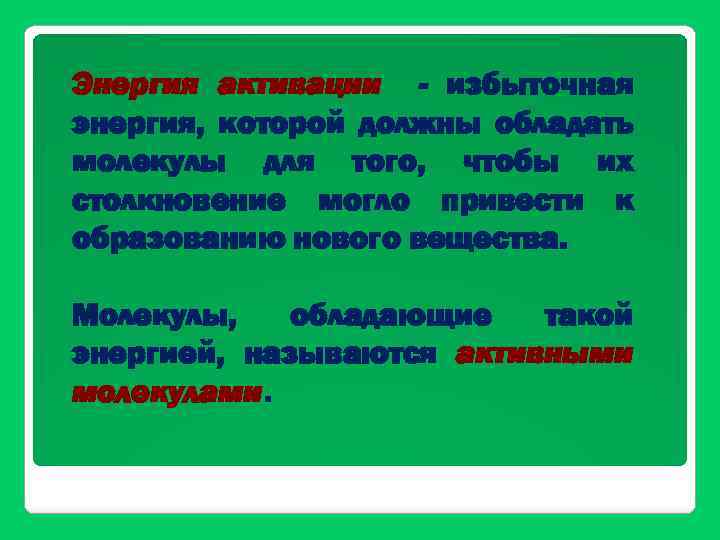 Энергия активации - избыточная энергия, которой должны обладать молекулы для того, чтобы их столкновение могло привести к образованию нового вещества.

Молекулы, обладающие такой энергией, называются активными молекулами.